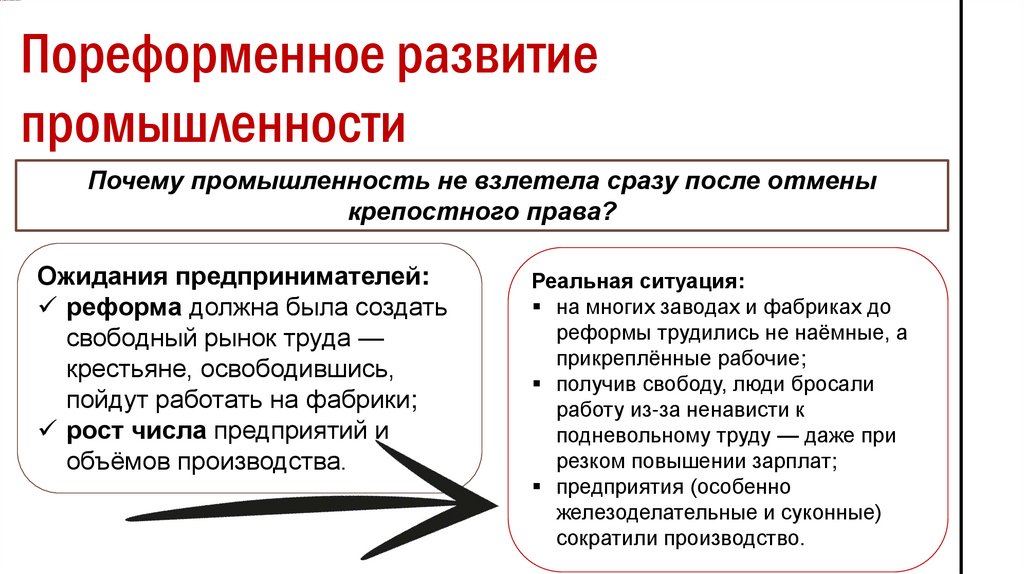 Пореформенное развитие промышленности

Почему промышленность не взлетела сразу после отмены крепостного права?

Ожидания предпринимателей:
✓ реформа должна была создать свободный рынок труда — крестьяне, освободившись, пойдут работать на фабрики;
✓ рост числа предприятий и объёмов производства.

Реальная ситуация:
▪ на многих заводах и фабриках до реформы трудились не наёмные, а прикреплённые рабочие;
▪ получив свободу, люди бросали работу из-за ненависти к подневольному труду — даже при резком повышении зарплат;
▪ предприятия (особенно железоделательные и суконные) сократили производство.